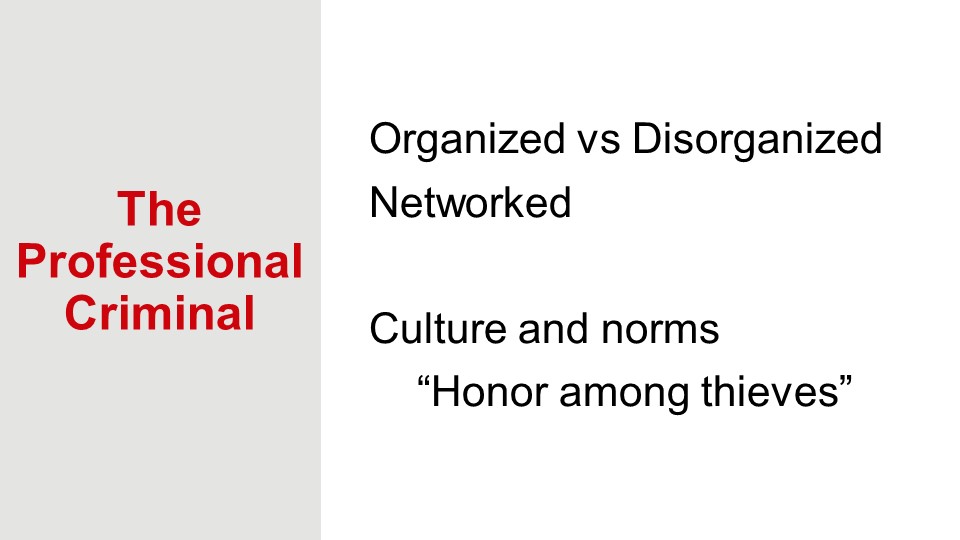 The Professional Criminal

Organized vs Disorganized
Networked

Culture and norms
“Honor among thieves”